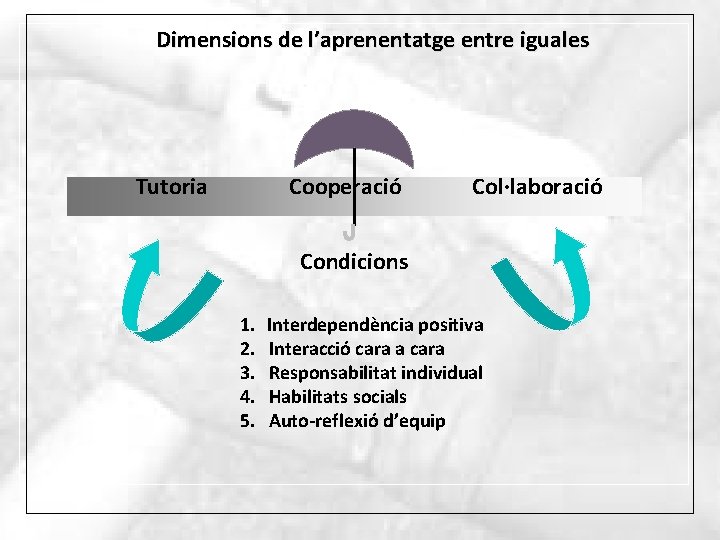 Dimensions de l'aprenentatge entre iguales

Tutoria Cooperació Col·laboració

Condicions

1. Interdependència positiva
2. Interacció cara a cara
3. Responsabilitat individual
4. Habilitats socials
5. Auto-reflexió d'equip